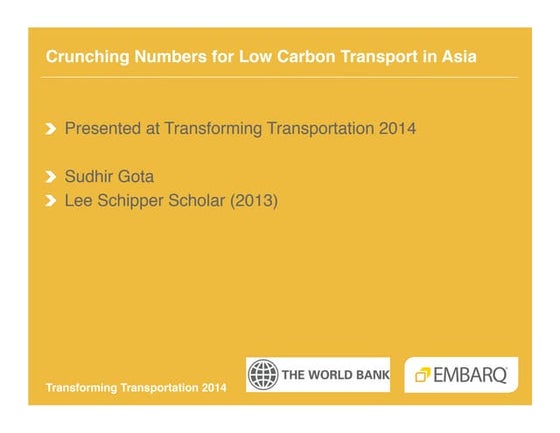 Crunching Numbers for Low Carbon Transport in Asia

Presented at Transforming Transportation 2014

Sudhir Gota
Lee Schipper Scholar (2013)

Transforming Transportation 2014

THE WORLD BANK

EMBARQ